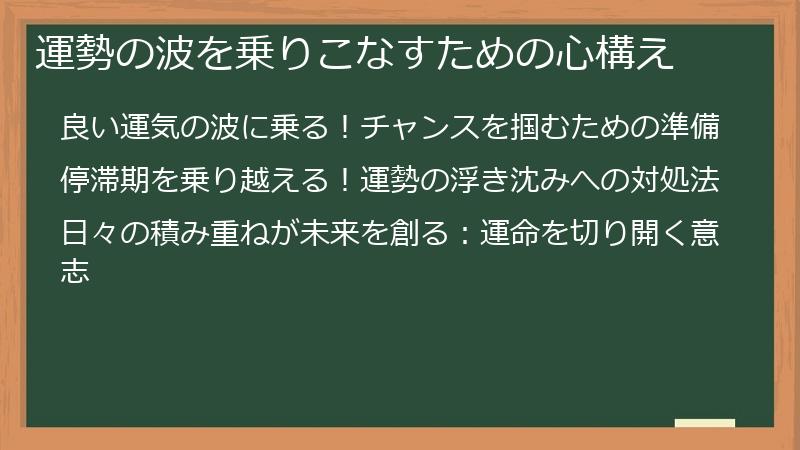 運勢の波を乗りこなすための心構え

良い運気の波に乗る！チャンスを掴むための準備

停滞期を乗り越える！運勢の浮き沈みへの対処法

日々の積み重ねが未来を創る：運命を切り開く意志